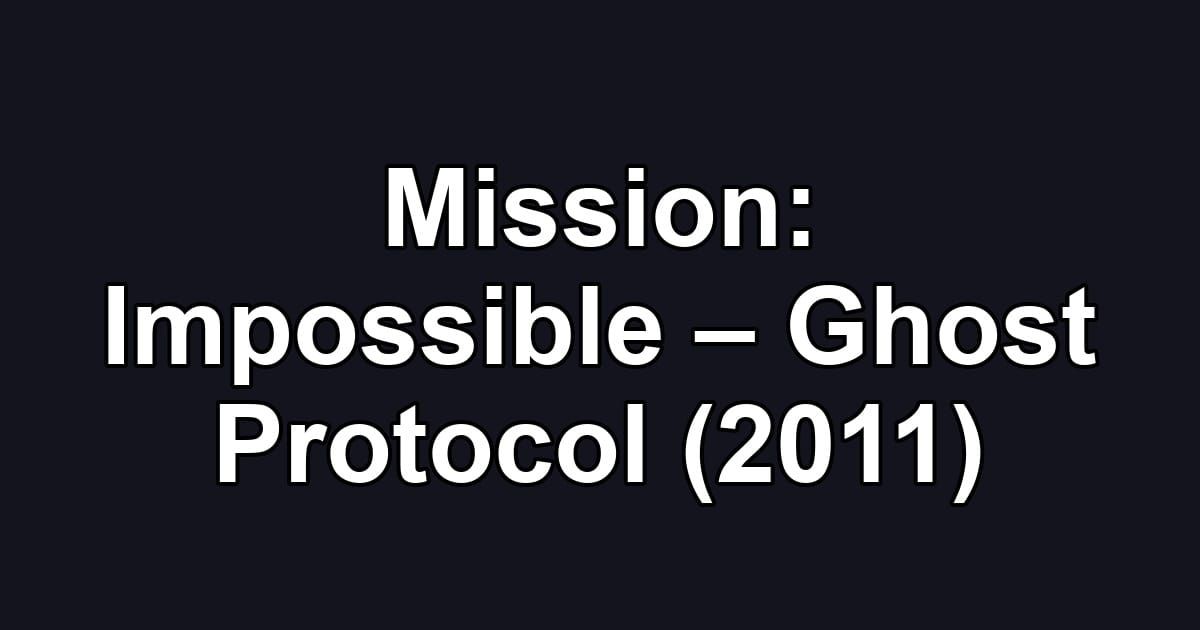 Mission: Impossible – Ghost Protocol (2011)